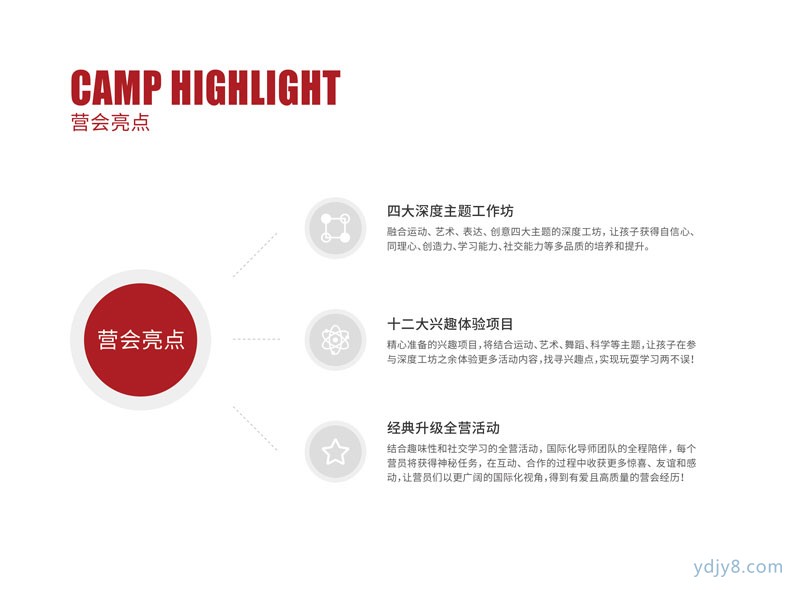 CAMP HIGHLIGHT
营会亮点

营会亮点

四大深度主题工作坊
融合运动、艺术、表达、创意四大主题的深度工坊，让孩子获得自信心、同理心、创造力、学习能力、社交能力等多品质的培养和提升。

十二大兴趣体验项目
精心准备的兴趣项目，将结合运动、艺术、舞蹈、科学等主题，让孩子在参与深度工坊之余体验更多活动内容，找寻兴趣点，实现玩耍学习两不误！

经典升级全营活动
结合趣味性和社交学习的全营活动，国际化导师团队的全程陪伴，每个营员将获得神秘任务，在互动、合作的过程中收获更多惊喜、友谊和感动，让营员们以更广阔的国际化视角，得到有爱且高质量的营会经历！

ydjy8.com